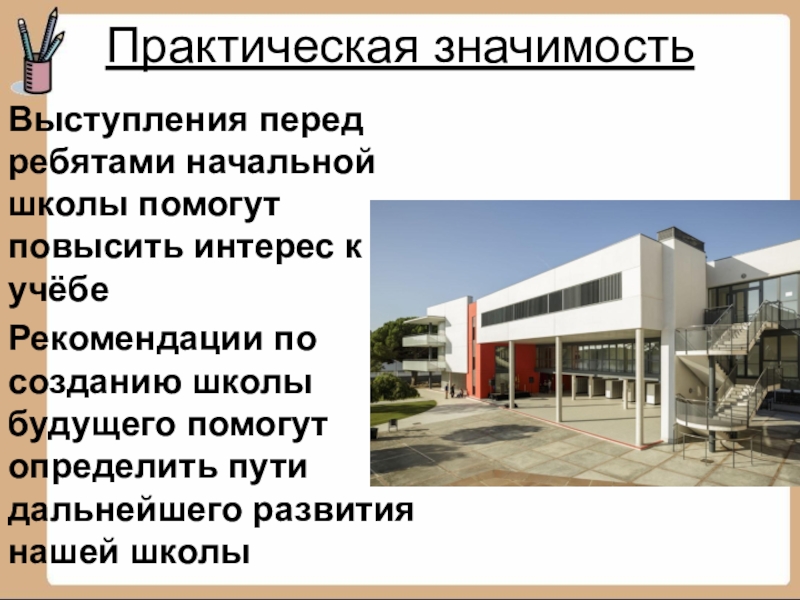 Практическая значимость

Выступления перед ребятами начальной школы помогут повысить интерес к учёбе

Рекомендации по созданию школы будущего помогут определить пути дальнейшего развития нашей школы